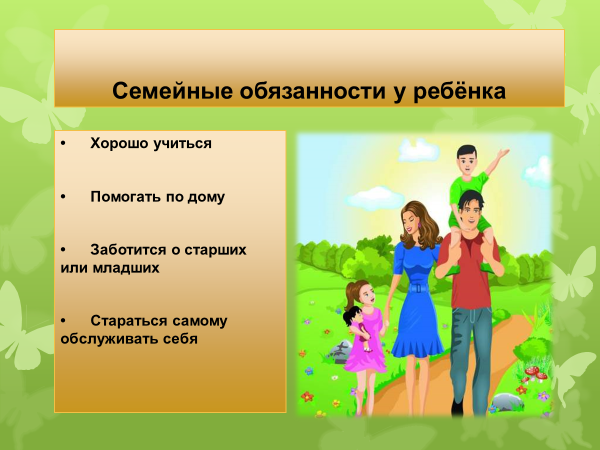 Семейные обязанности у ребёнка

• Хорошо учиться

• Помогать по дому

• Заботится о старших или младших

• Стараться самому обслуживать себя